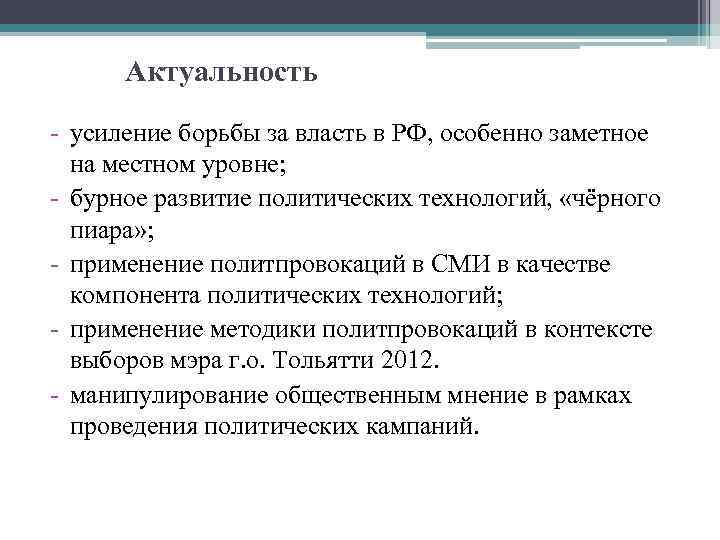 Актуальность

- усиление борьбы за власть в РФ, особенно заметное на местном уровне;
- бурное развитие политических технологий, «чёрного пиара»;
- применение политпровокаций в СМИ в качестве компонента политических технологий;
- применение методики политпровокаций в контексте выборов мэра г.о. Тольятти 2012.
- манипулирование общественным мнение в рамках проведения политических кампаний.